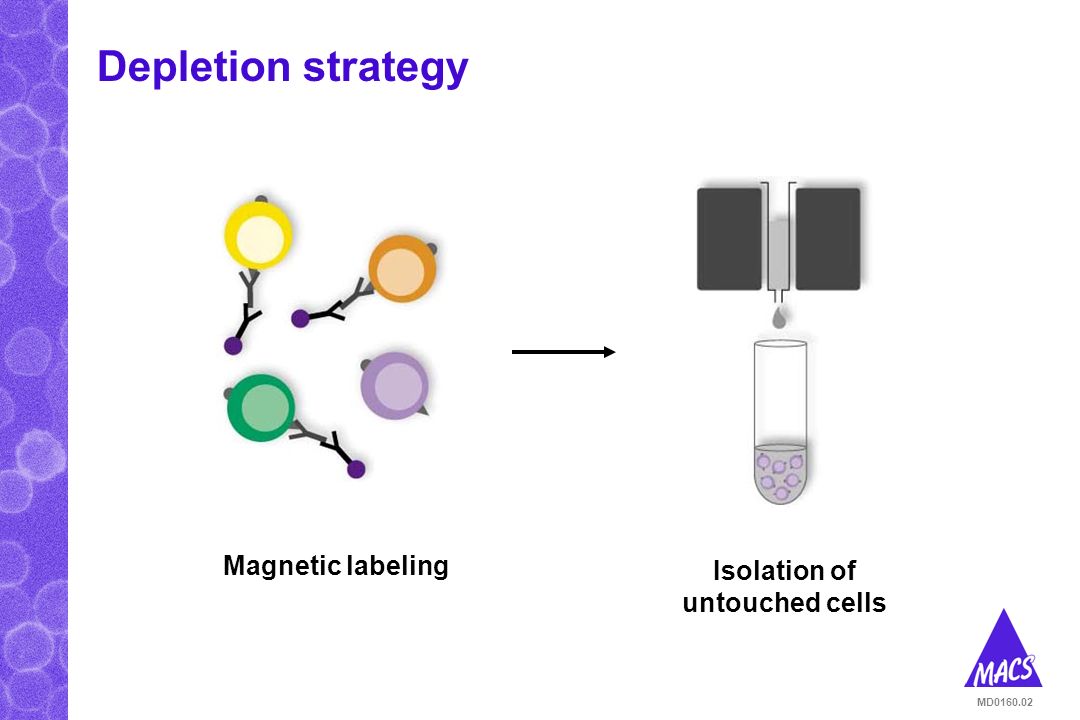 Depletion strategy

Magnetic labeling

Isolation of untouched cells

MACS

MD0160.02